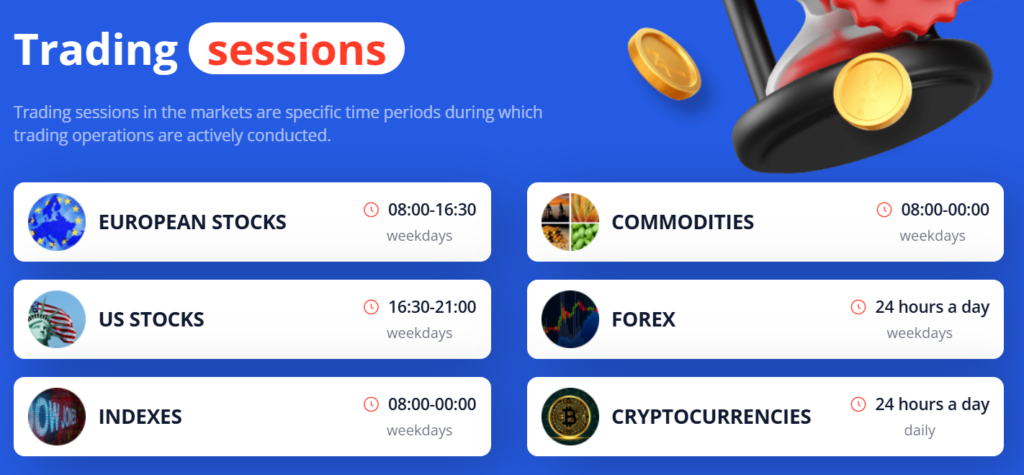 Trading sessions

Trading sessions in the markets are specific time periods during which trading operations are actively conducted.

EUROPEAN STOCKS
08:00-16:30
weekdays

US STOCKS
16:30-21:00
weekdays

INDEXES
08:00-00:00
weekdays

COMMODITIES
08:00-00:00
weekdays

FOREX
24 hours a day
weekdays

CRYPTOCURRENCIES
24 hours a day
daily